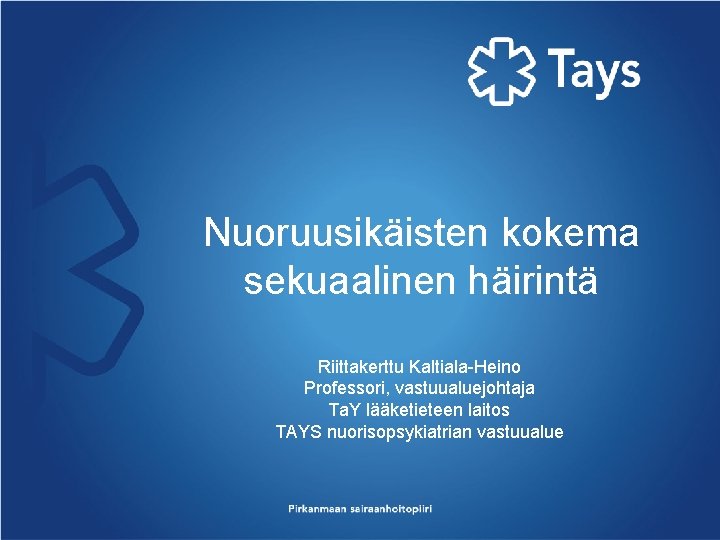 Tays

Nuoruusikäisten kokema sekuaalinen häirintä

Riittakerttu Kaltiala-Heino
Professori, vastuualuejohtaja
TaY lääketieteen laitos
TAYS nuorisopsykiatrian vastuualue

Pirkanmaan sairaanhoitopiiri